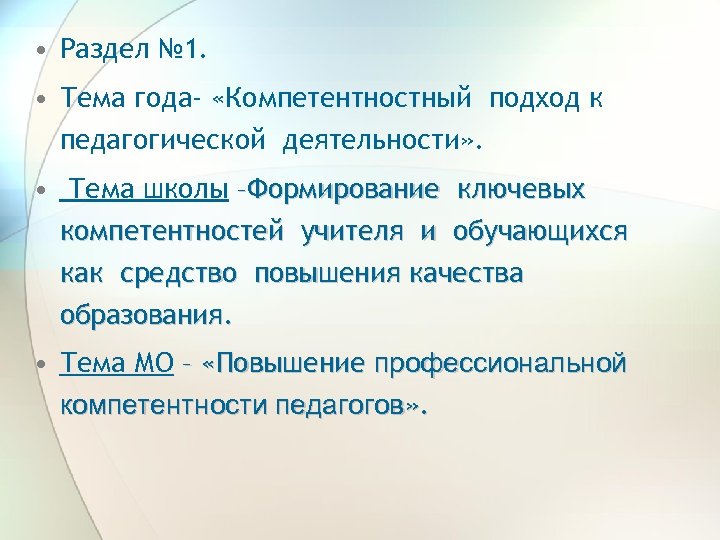 • Раздел №1.

• Тема года- «Компетентностный подход к педагогической деятельности».

• Тема школы –Формирование ключевых компетентностей учителя и обучающихся как средство повышения качества образования.

• Тема МО – «Повышение профессиональной компетентности педагогов».